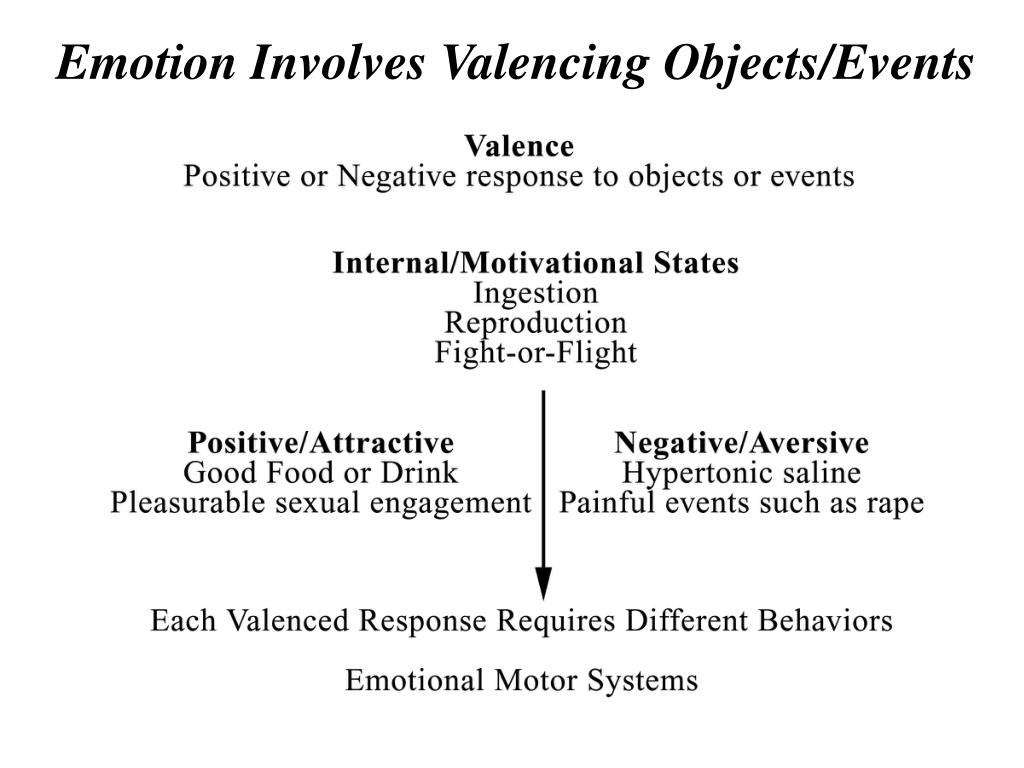 Emotion Involves Valencing Objects/Events

Valence
Positive or Negative response to objects or events

Internal/Motivational States
Ingestion
Reproduction
Fight-or-Flight

Positive/Attractive
Good Food or Drink
Pleasurable sexual engagement

Negative/Aversive
Hypertonic saline
Painful events such as rape

Each Valenced Response Requires Different Behaviors

Emotional Motor Systems